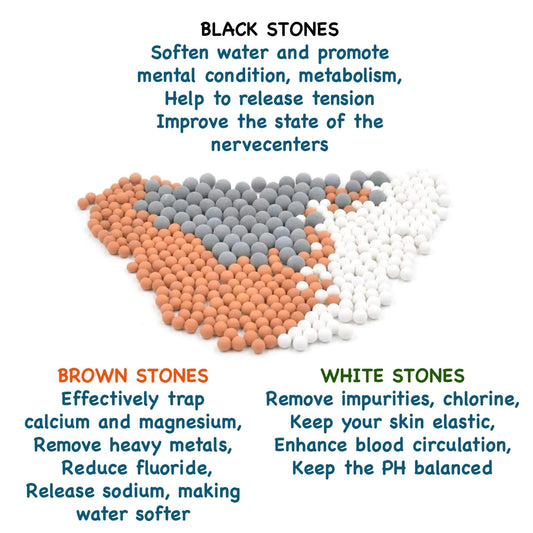 BLACK STONES
Soften water and promote mental condition, metabolism, Help to release tension Improve the state of the nervecenters

BROWN STONES
Effectively trap calcium and magnesium, Remove heavy metals, Reduce fluoride, Release sodium, making water softer

WHITE STONES
Remove impurities, chlorine, Keep your skin elastic, Enhance blood circulation, Keep the PH balanced